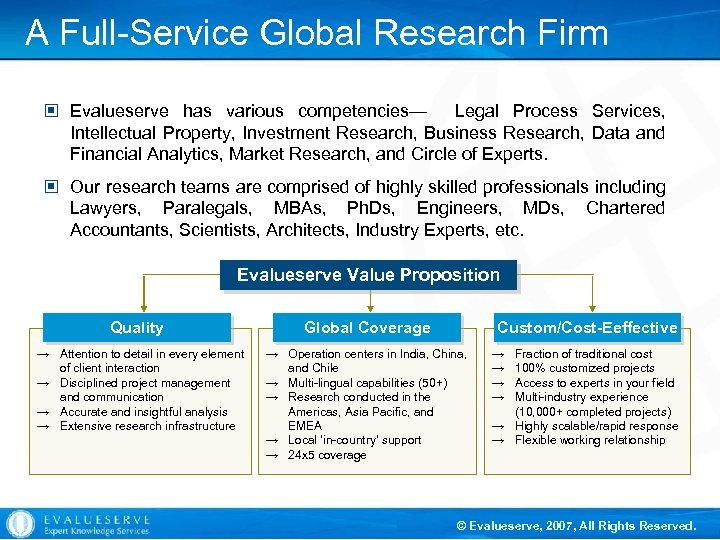 A Full-Service Global Research Firm

Evalueserve has various competencies— Legal Process Services, Intellectual Property, Investment Research, Business Research, Data and Financial Analytics, Market Research, and Circle of Experts.

Our research teams are comprised of highly skilled professionals including Lawyers, Paralegals, MBAs, PhDs, Engineers, MDs, Chartered Accountants, Scientists, Architects, Industry Experts, etc.

Evalueserve Value Proposition

Quality

→ Attention to detail in every element of client interaction
→ Disciplined project management and communication
→ Accurate and insightful analysis
→ Extensive research infrastructure

Global Coverage

→ Operation centers in India, China, and Chile
→ Multi-lingual capabilities (50+)
→ Research conducted in the Americas, Asia Pacific, and EMEA
→ Local 'in-country' support
→ 24x5 coverage

Custom/Cost-Eeffective

→ Fraction of traditional cost
→ 100% customized projects
→ Access to experts in your field
→ Multi-industry experience (10,000+ completed projects)
→ Highly scalable/rapid response
→ Flexible working relationship

EVALUESERVE
Expert Knowledge Services

© Evalueserve, 2007, All Rights Reserved.